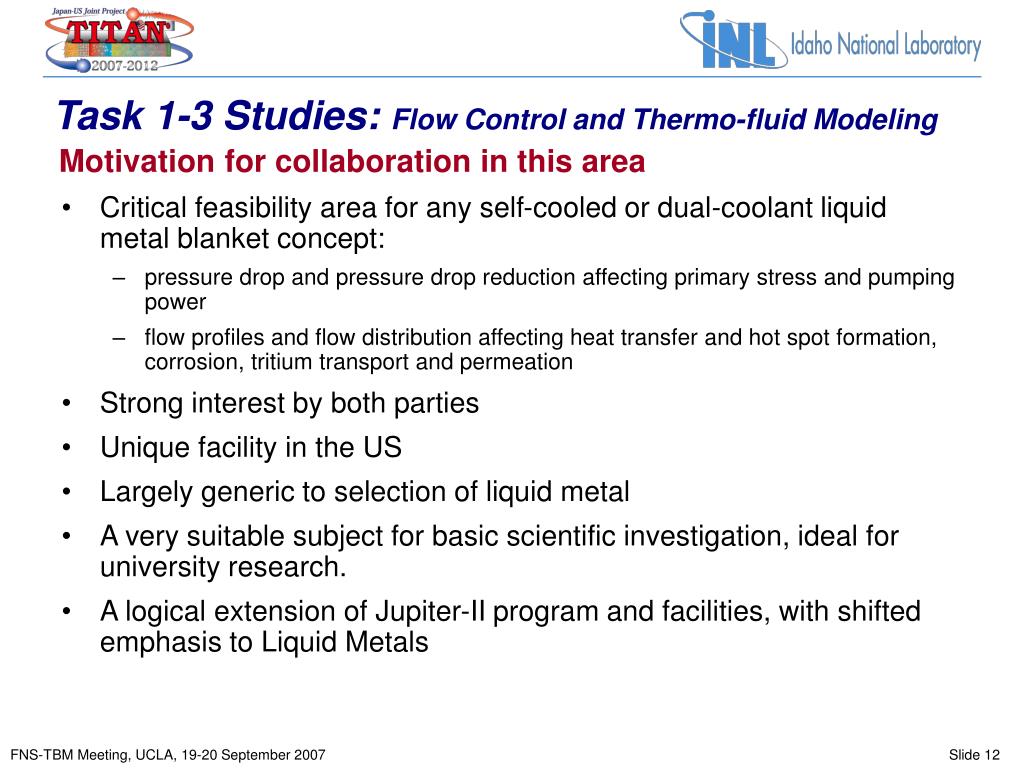 Japan-US Joint Project
TITAN
2007-2012

INL Idaho National Laboratory

Task 1-3 Studies: Flow Control and Thermo-fluid Modeling

Motivation for collaboration in this area

• Critical feasibility area for any self-cooled or dual-coolant liquid metal blanket concept:
– pressure drop and pressure drop reduction affecting primary stress and pumping power
– flow profiles and flow distribution affecting heat transfer and hot spot formation, corrosion, tritium transport and permeation
• Strong interest by both parties
• Unique facility in the US
• Largely generic to selection of liquid metal
• A very suitable subject for basic scientific investigation, ideal for university research.
• A logical extension of Jupiter-II program and facilities, with shifted emphasis to Liquid Metals

FNS-TBM Meeting, UCLA, 19-20 September 2007

Slide 12